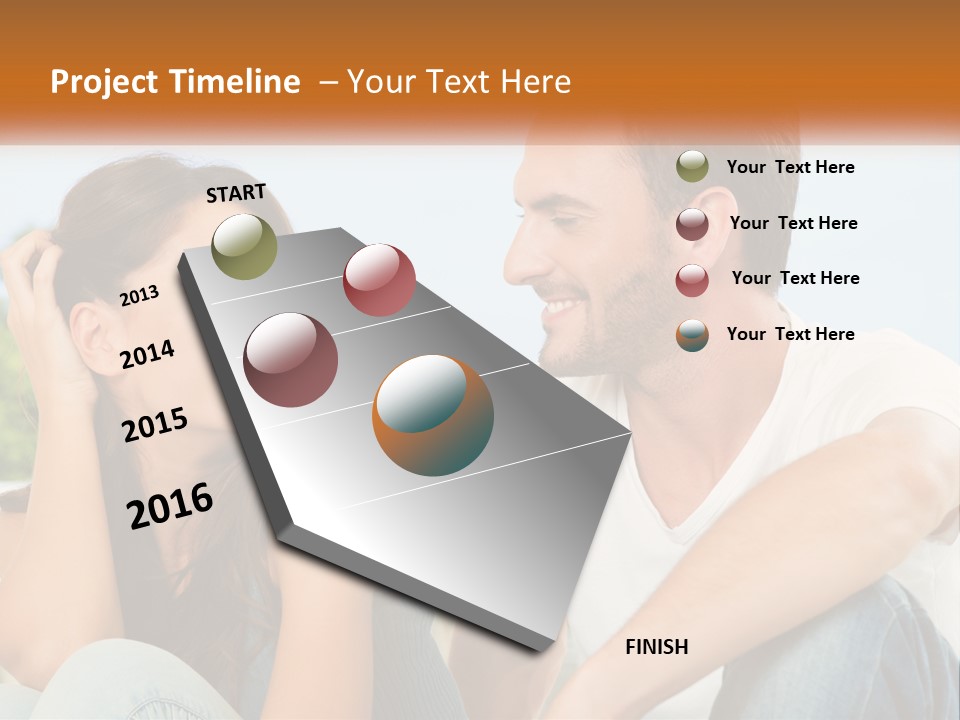 Project Timeline – Your Text Here

START

2013

2014

2015

2016

Your Text Here

Your Text Here

Your Text Here

Your Text Here

FINISH